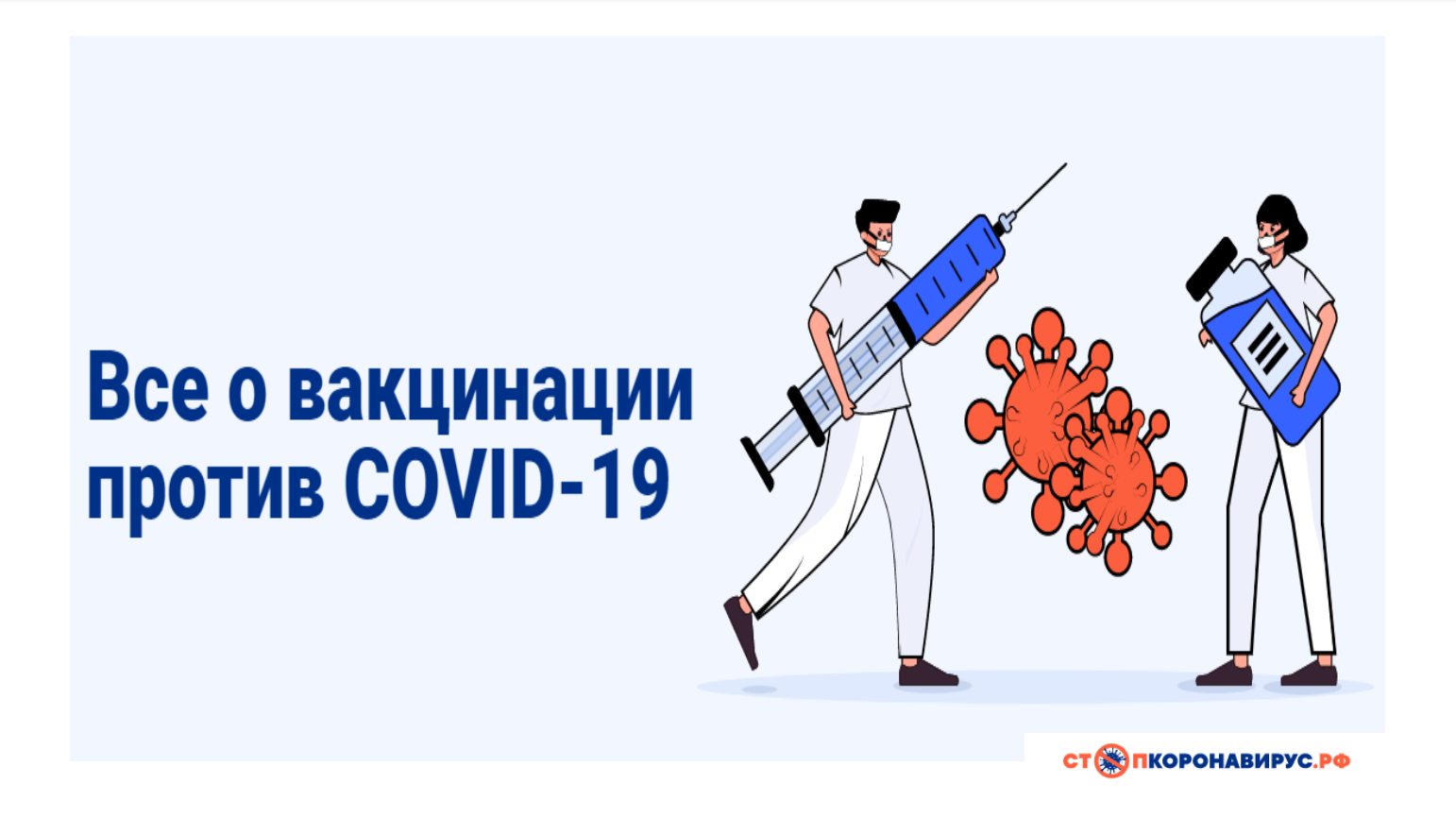 Все о вакцинации против COVID-19

СТОПКОРОНАВИРУС.РФ